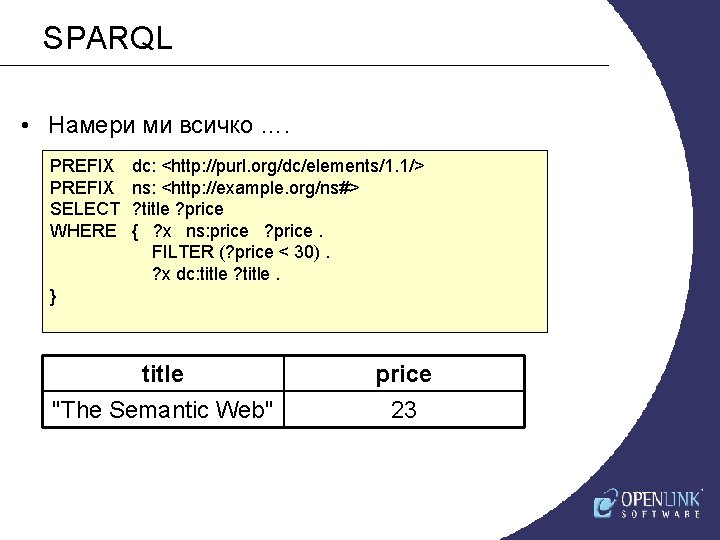 SPARQL

• Намери ми всичко ….

PREFIX dc: <http://purl.org/dc/elements/1.1/>
PREFIX ns: <http://example.org/ns#>
SELECT ?title ?price
WHERE { ?x ns:price ?price .
FILTER (?price < 30) .
?x dc:title ?title .
}

| title | price |
|---|---|
| "The Semantic Web" | 23 |

OPENLINK SOFTWARE